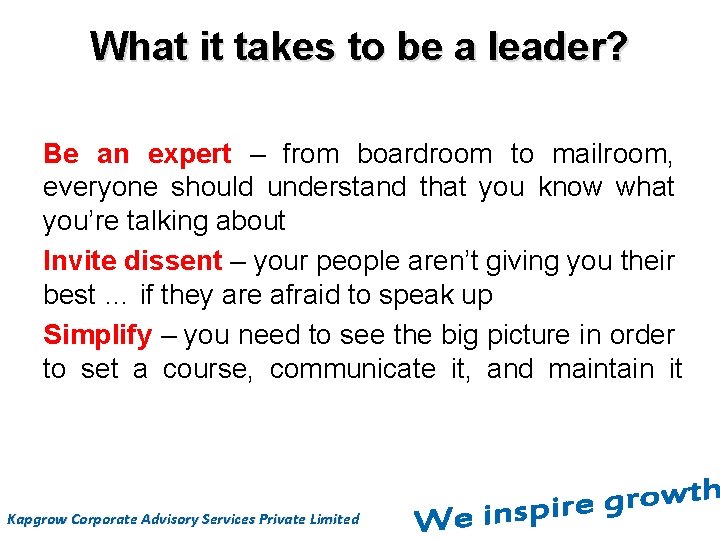 What it takes to be a leader?

Be an expert – from boardroom to mailroom, everyone should understand that you know what you're talking about

Invite dissent – your people aren't giving you their best ... if they are afraid to speak up

Simplify – you need to see the big picture in order to set a course, communicate it, and maintain it

Kapgrow Corporate Advisory Services Private Limited

We inspire growth